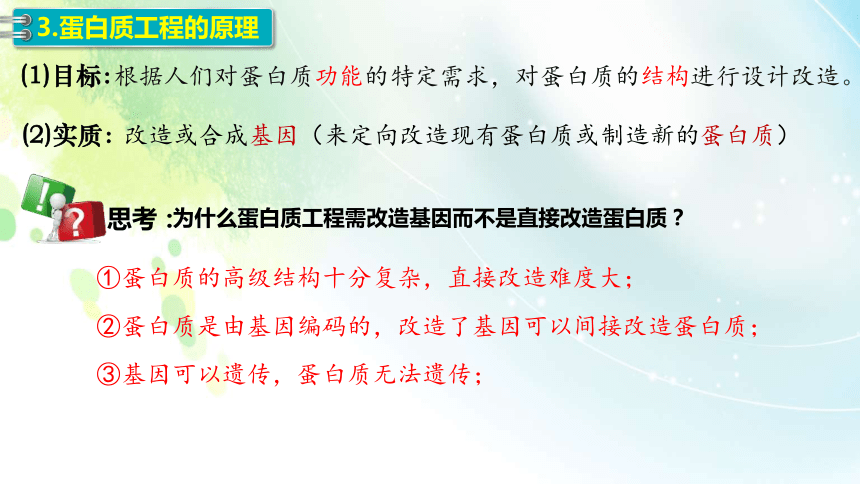 3.蛋白质工程的原理

(1)目标：根据人们对蛋白质功能的特定需求，对蛋白质的结构进行设计改造。

(2)实质：改造或合成基因（来定向改造现有蛋白质或制造新的蛋白质）

思考 :为什么蛋白质工程需改造基因而不是直接改造蛋白质？

①蛋白质的高级结构十分复杂，直接改造难度大；

②蛋白质是由基因编码的，改造了基因可以间接改造蛋白质；

③基因可以遗传，蛋白质无法遗传；